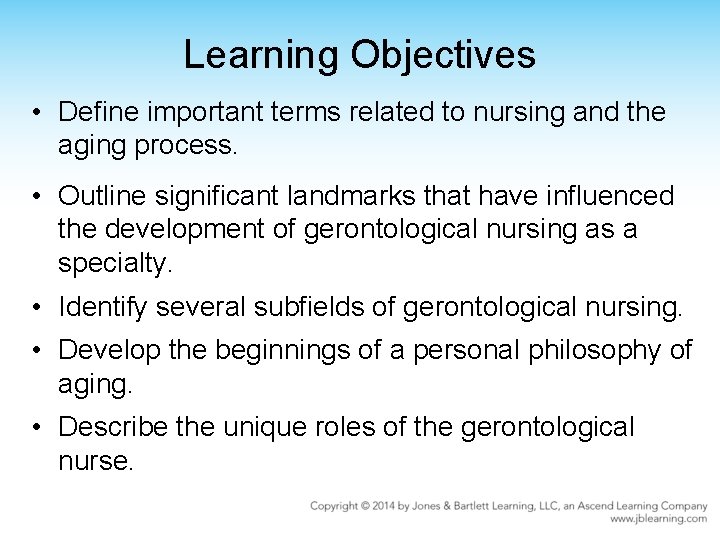 Learning Objectives

• Define important terms related to nursing and the aging process.

• Outline significant landmarks that have influenced the development of gerontological nursing as a specialty.

• Identify several subfields of gerontological nursing.

• Develop the beginnings of a personal philosophy of aging.

• Describe the unique roles of the gerontological nurse.

Copyright © 2014 by Jones & Bartlett Learning, LLC, an Ascend Learning Company
www.jblearning.com